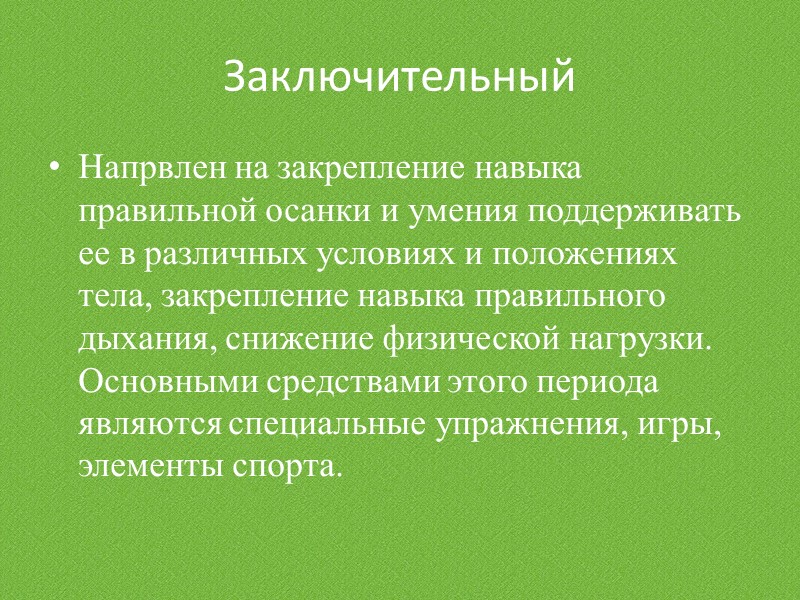 Заключительный

• Напрвлен на закрепление навыка правильной осанки и умения поддерживать ее в различных условиях и положениях тела, закрепление навыка правильного дыхания, снижение физической нагрузки. Основными средствами этого периода являются специальные упражнения, игры, элементы спорта.